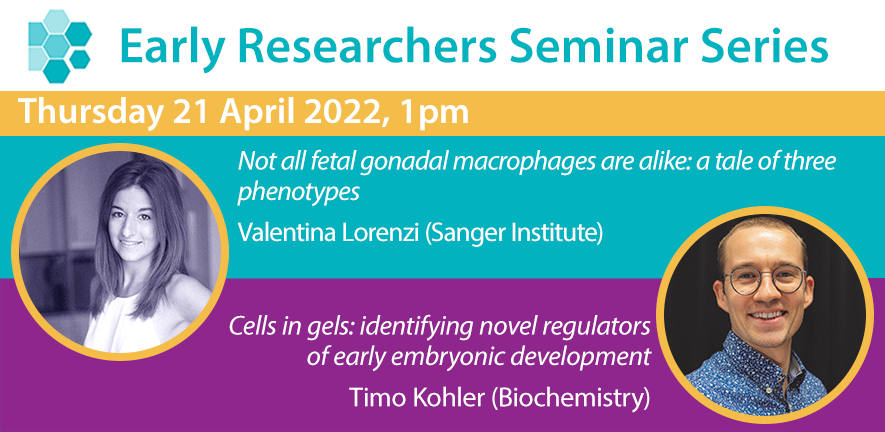 Early Researchers Seminar Series

Thursday 21 April 2022, 1pm

Not all fetal gonadal macrophages are alike: a tale of three phenotypes

Valentina Lorenzi (Sanger Institute)

Cells in gels: identifying novel regulators of early embryonic development

Timo Kohler (Biochemistry)